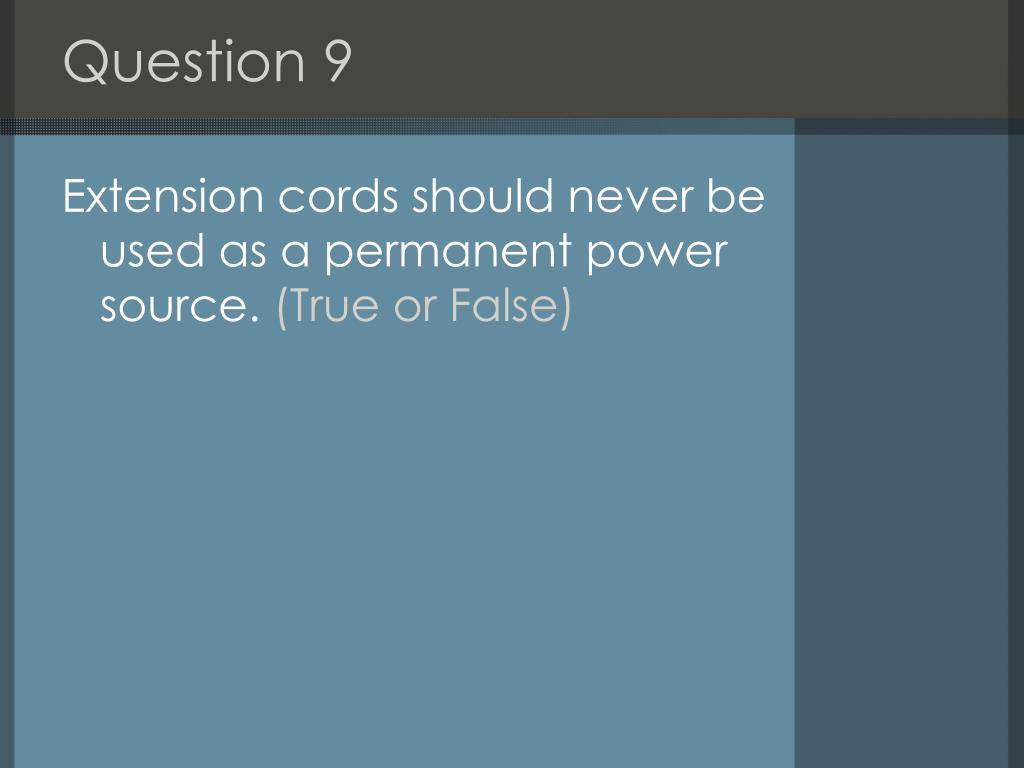 Question 9

Extension cords should never be used as a permanent power source. (True or False)